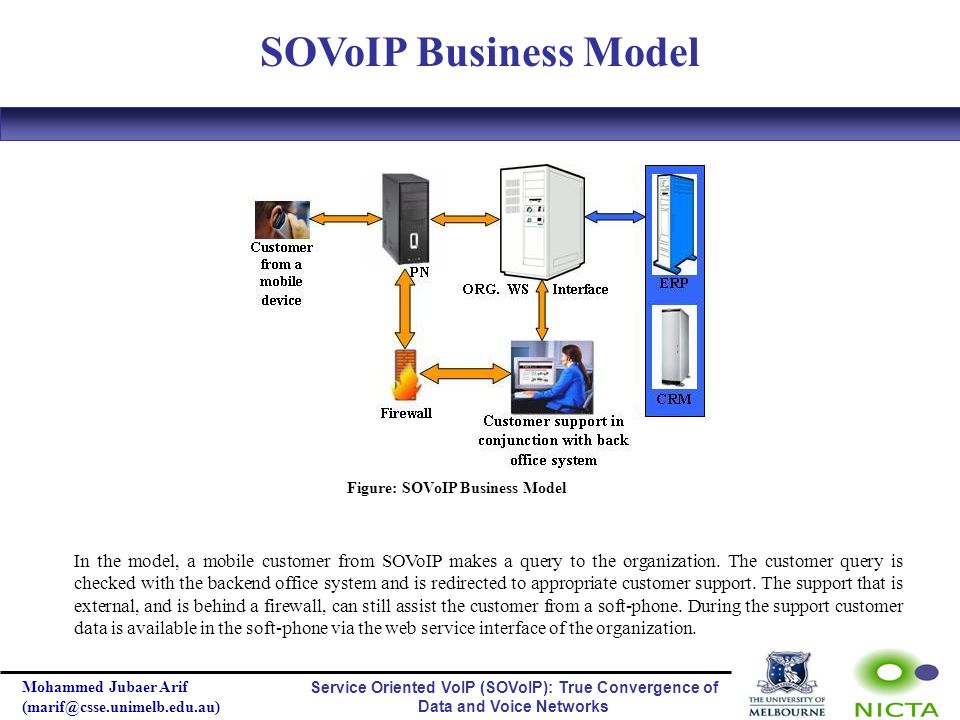 SOVoIP Business Model

Customer from a mobile device

PN

ORG. WS

Interface

ERP

CRM

Firewall

Customer support in conjunction with back office system

Figure: SOVoIP Business Model

In the model, a mobile customer from SOVoIP makes a query to the organization. The customer query is checked with the backend office system and is redirected to appropriate customer support. The support that is external, and is behind a firewall, can still assist the customer from a soft-phone. During the support customer data is available in the soft-phone via the web service interface of the organization.

Mohammed Jubaer Arif
(marif@csse.unimelb.edu.au)

Service Oriented VoIP (SOVoIP): True Convergence of Data and Voice Networks

THE UNIVERSITY OF MELBOURNE

NICTA